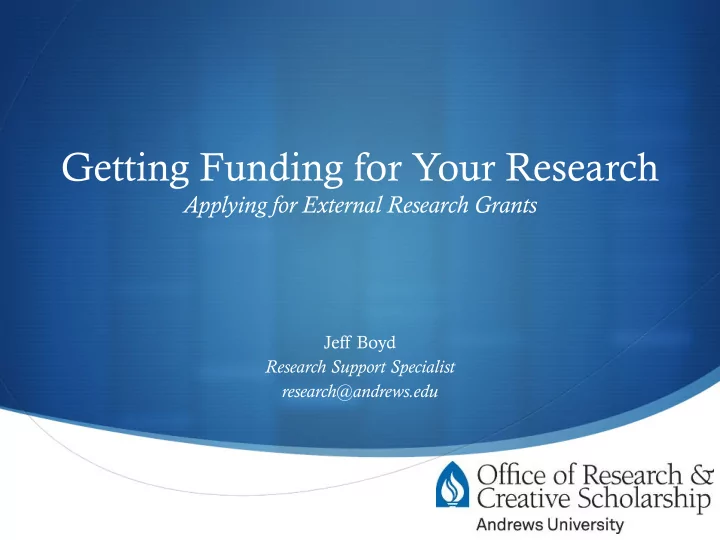 Getting Funding for Your Research
Applying for External Research Grants

Jeff Boyd
Research Support Specialist
research@andrews.edu

Office of Research & Creative Scholarship
Andrews University